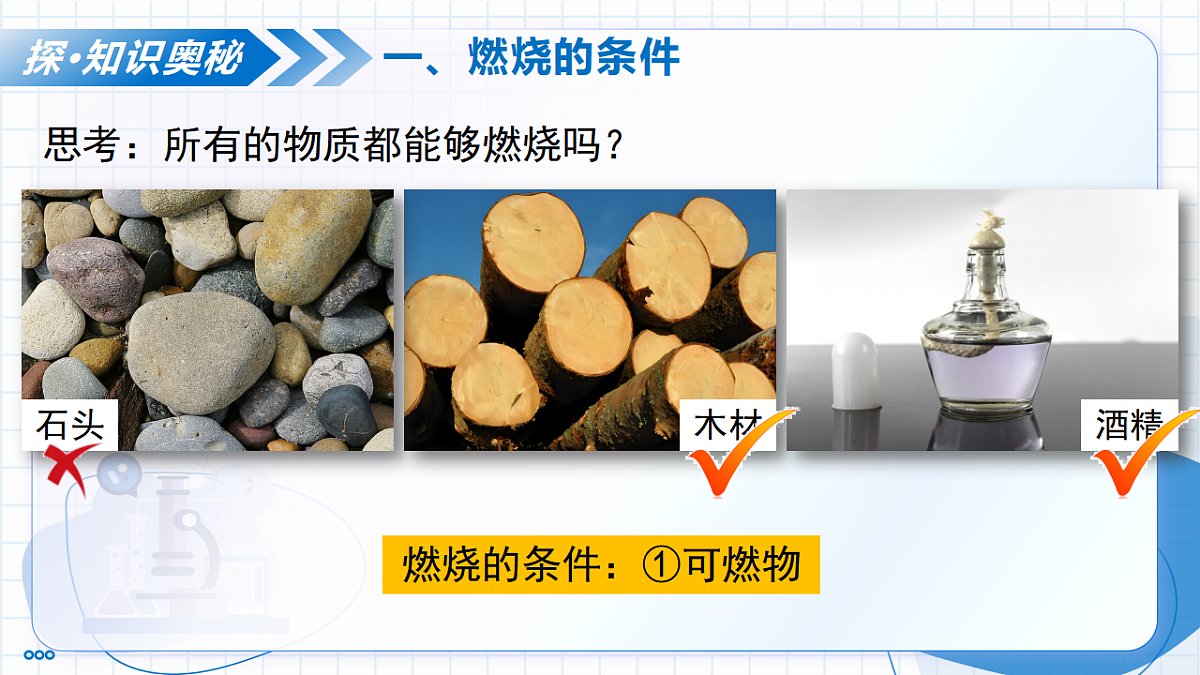 探·知识奥秘

一、燃烧的条件

思考：所有的物质都能够燃烧吗？

石头

木材

酒精

燃烧的条件：①可燃物